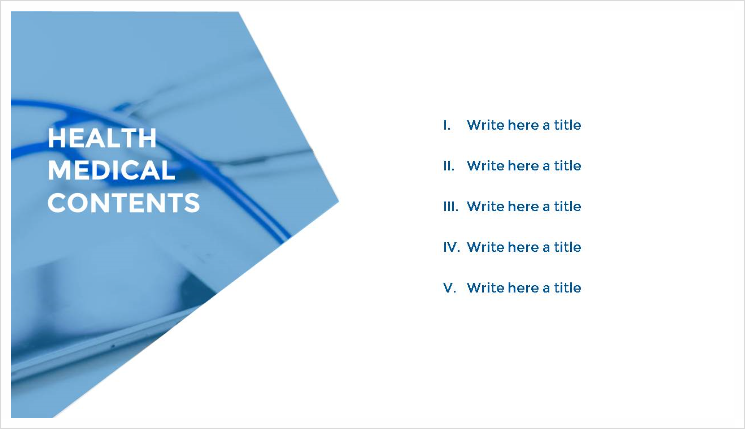 HEALTH
MEDICAL
CONTENTS

I. Write here a title

II. Write here a title

III. Write here a title

IV. Write here a title

V. Write here a title